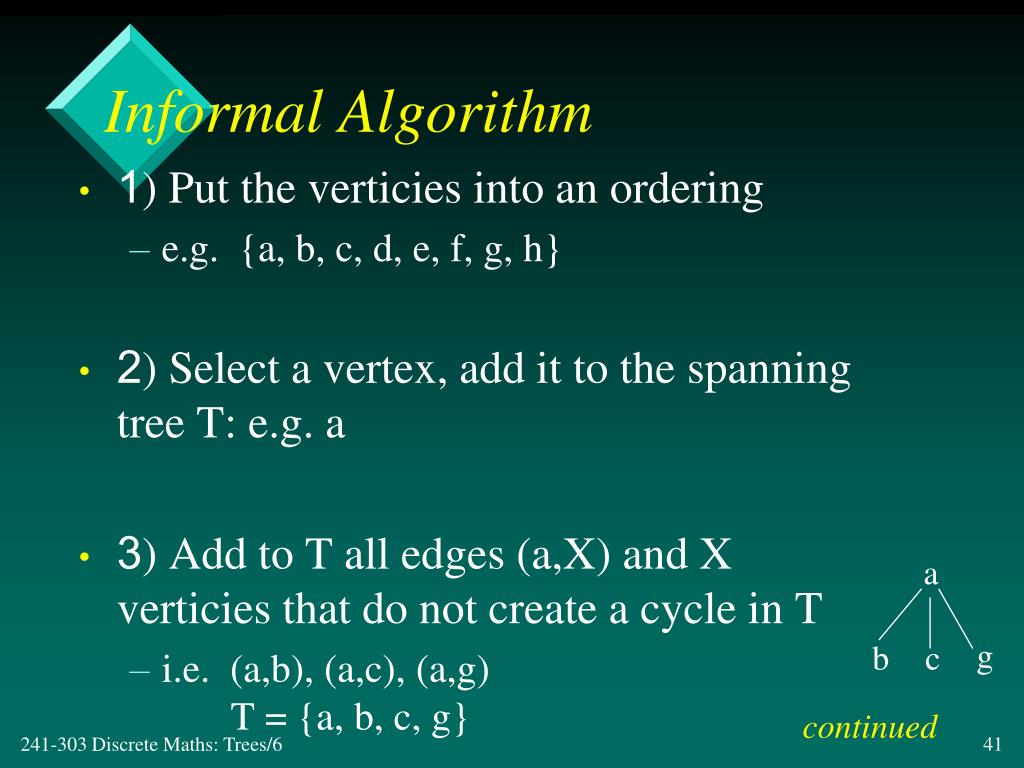 Informal Algorithm

• 1) Put the verticies into an ordering
– e.g. {a, b, c, d, e, f, g, h}

• 2) Select a vertex, add it to the spanning tree T: e.g. a

• 3) Add to T all edges (a,X) and X verticies that do not create a cycle in T
– i.e. (a,b), (a,c), (a,g)
T = {a, b, c, g}

a
b c g

continued

241-303 Discrete Maths: Trees/6

41